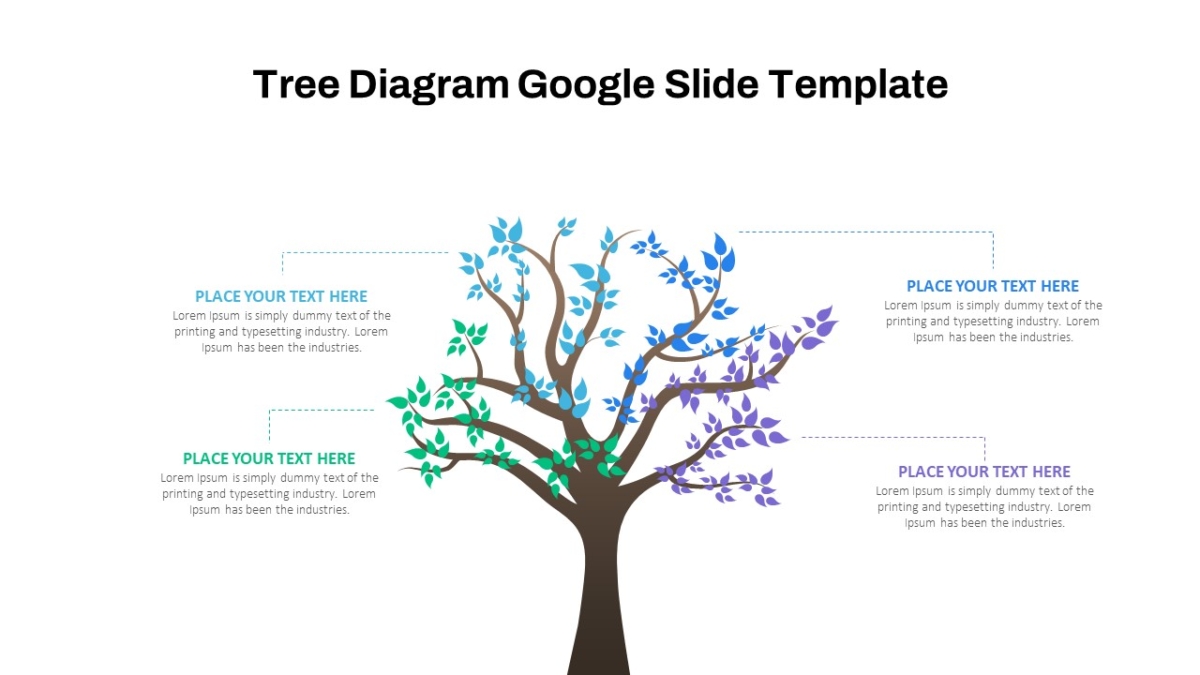 Tree Diagram Google Slide Template

PLACE YOUR TEXT HERE
Lorem Ipsum is simply dummy text of the printing and typesetting industry. Lorem Ipsum has been the industries.

PLACE YOUR TEXT HERE
Lorem Ipsum is simply dummy text of the printing and typesetting industry. Lorem Ipsum has been the industries.

PLACE YOUR TEXT HERE
Lorem Ipsum is simply dummy text of the printing and typesetting industry. Lorem Ipsum has been the industries.

PLACE YOUR TEXT HERE
Lorem Ipsum is simply dummy text of the printing and typesetting industry. Lorem Ipsum has been the industries.